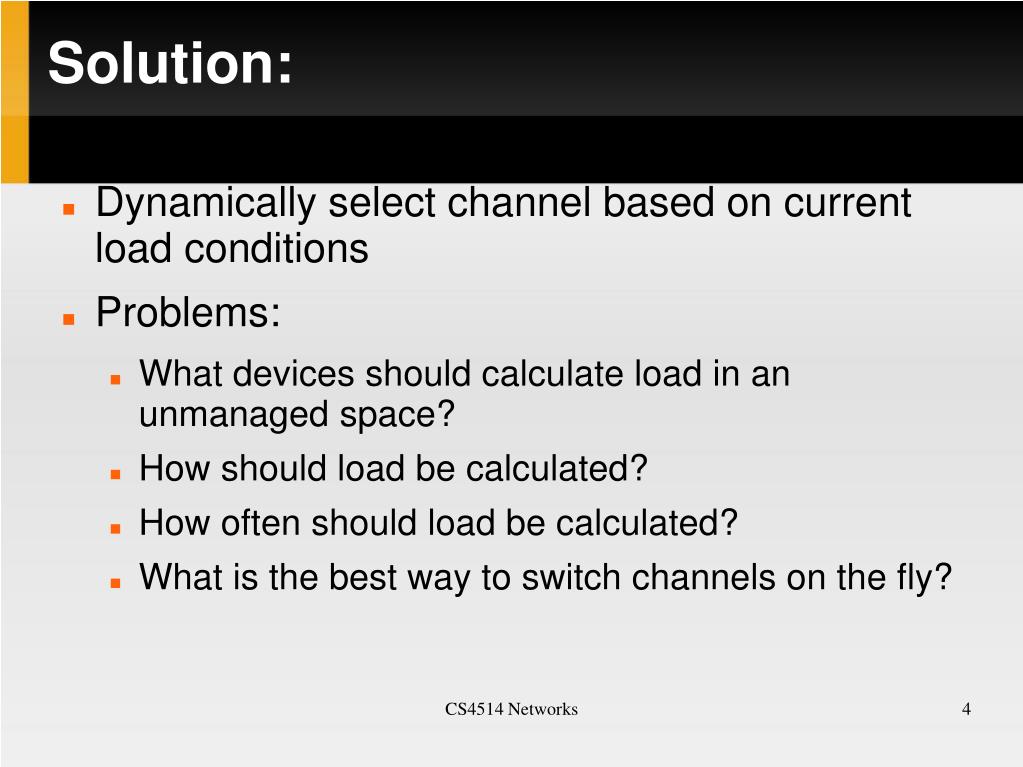 Solution:

- Dynamically select channel based on current load conditions
- Problems:
  - What devices should calculate load in an unmanaged space?
  - How should load be calculated?
  - How often should load be calculated?
  - What is the best way to switch channels on the fly?

CS4514 Networks

4